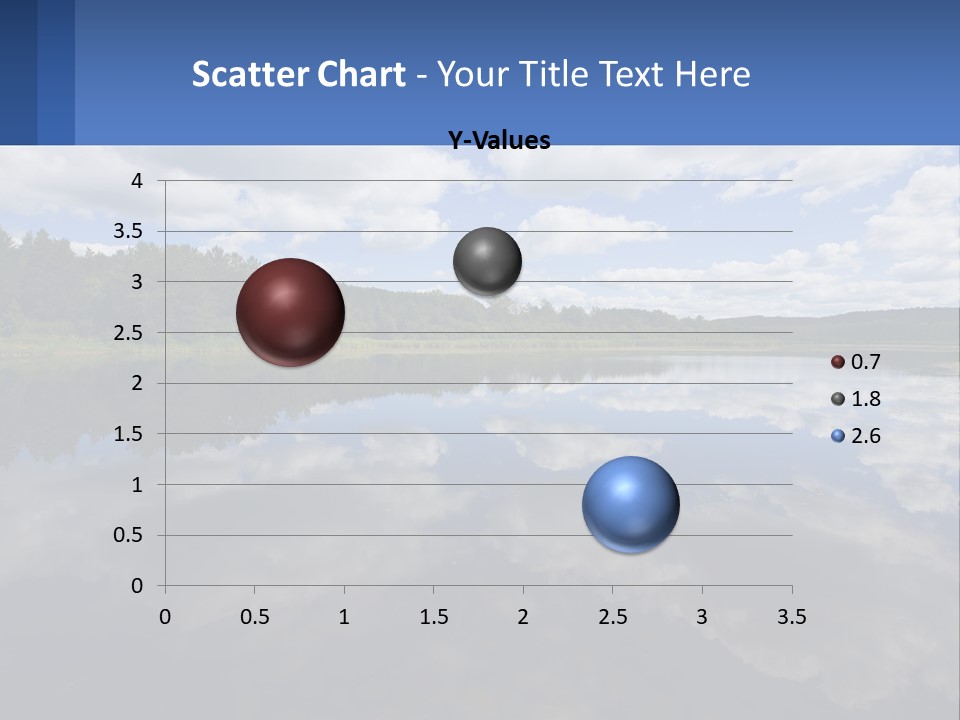 Scatter Chart - Your Title Text Here

Y-Values

4
3.5
3
2.5
2
1.5
1
0.5
0

0 0.5 1 1.5 2 2.5 3 3.5

0.7
1.8
2.6